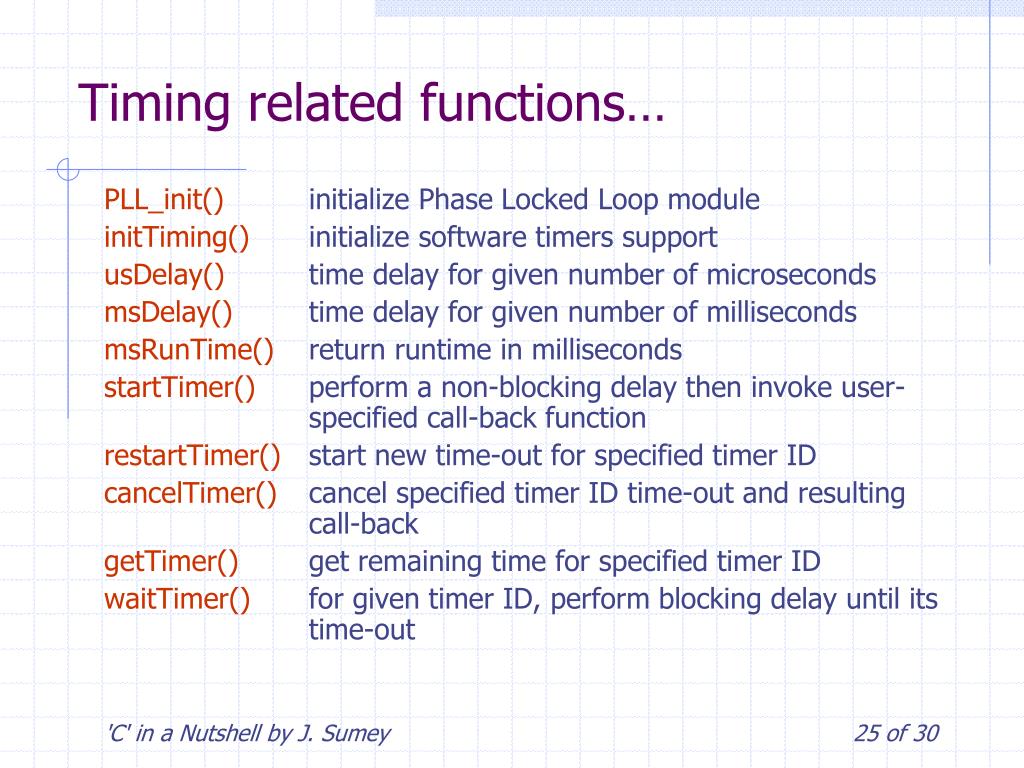 Timing related functions…

| | |
|---|---|
| PLL_init() | initialize Phase Locked Loop module |
| initTiming() | initialize software timers support |
| usDelay() | time delay for given number of microseconds |
| msDelay() | time delay for given number of milliseconds |
| msRunTime() | return runtime in milliseconds |
| startTimer() | perform a non-blocking delay then invoke user-specified call-back function |
| restartTimer() | start new time-out for specified timer ID |
| cancelTimer() | cancel specified timer ID time-out and resulting call-back |
| getTimer() | get remaining time for specified timer ID |
| waitTimer() | for given timer ID, perform blocking delay until its time-out |

'C' in a Nutshell by J. Sumey

25 of 30